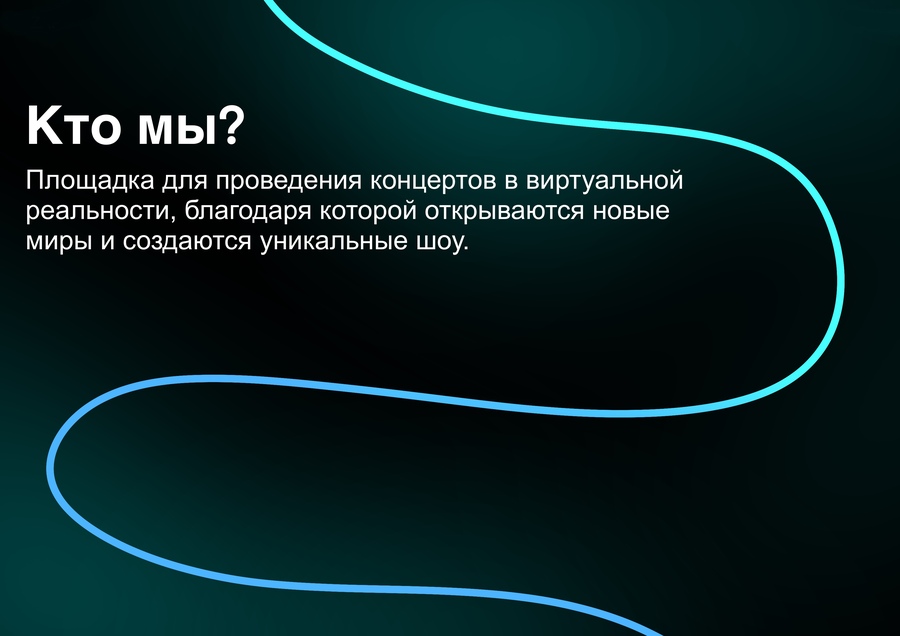 Кто мы?

Площадка для проведения концертов в виртуальной реальности, благодаря которой открываются новые миры и создаются уникальные шоу.